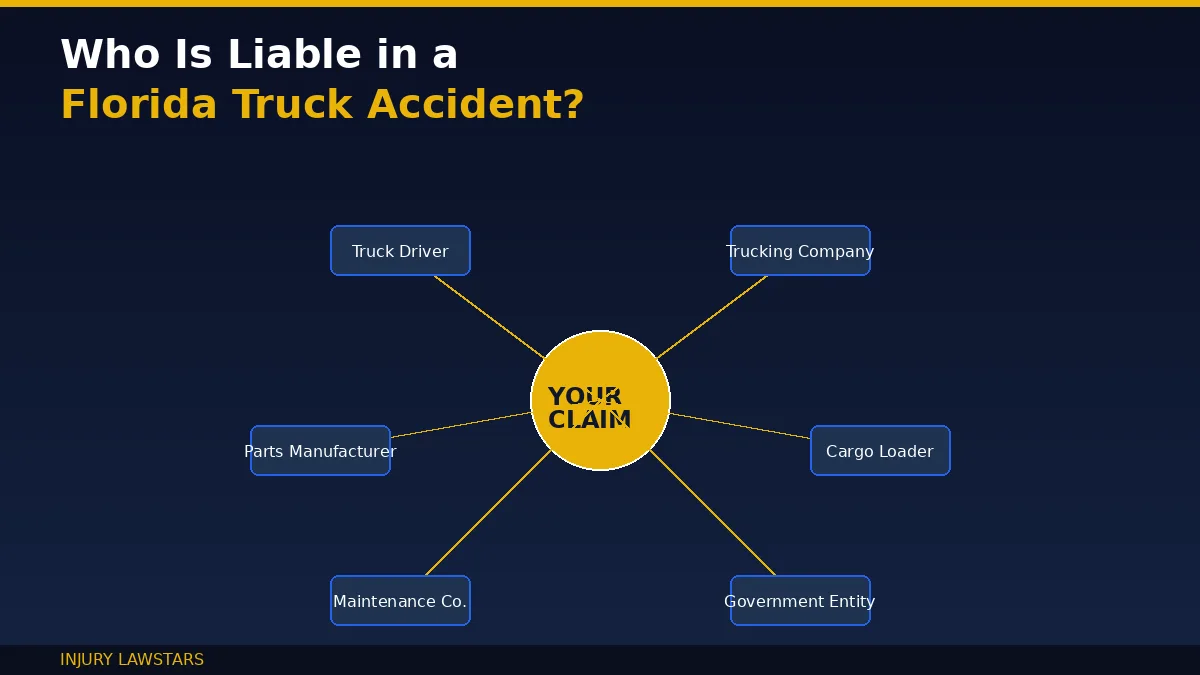 Who Is Liable in a
Florida Truck Accident?

Truck Driver

Trucking Company

YOUR CLAIM

Parts Manufacturer

Cargo Loader

Maintenance Co.

Government Entity

INJURY LAWSTARS